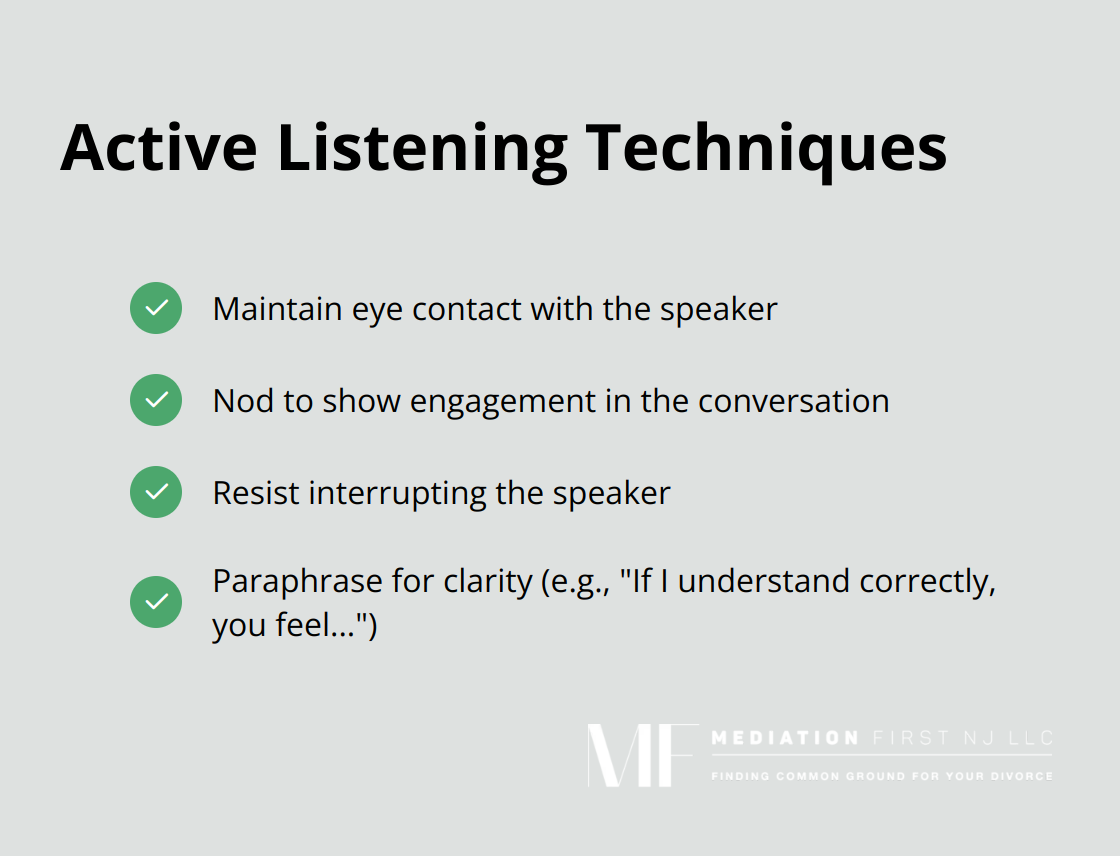 Active Listening Techniques

Maintain eye contact with the speaker

Nod to show engagement in the conversation

Resist interrupting the speaker

Paraphrase for clarity (e.g., "If I understand correctly, you feel...")

MF MEDIATION FIRST NJ LLC
FINDING COMMON GROUND FOR YOUR DIVORCE